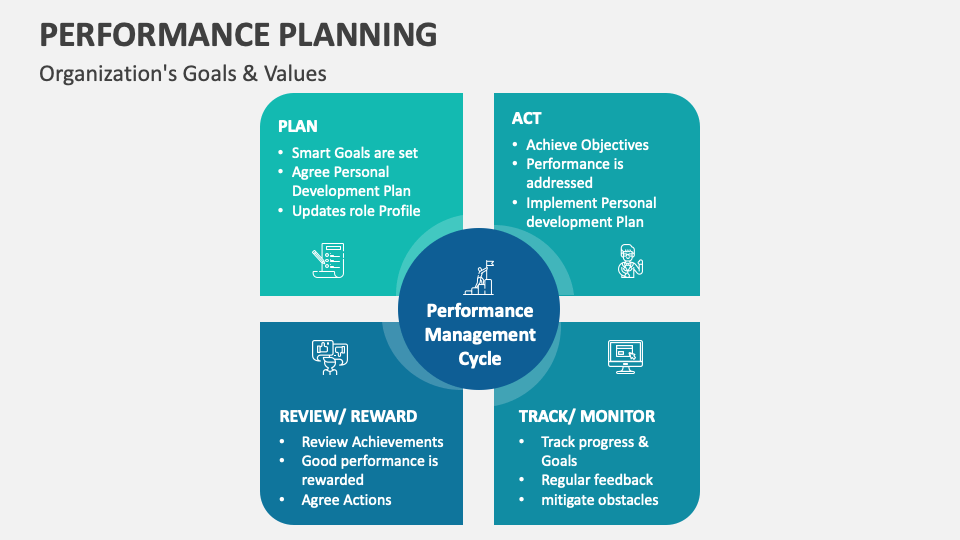 PERFORMANCE PLANNING

Organization's Goals & Values

PLAN
• Smart Goals are set
• Agree Personal Development Plan
• Updates role Profile

ACT
• Achieve Objectives
• Performance is addressed
• Implement Personal development Plan

Performance Management Cycle

REVIEW/ REWARD
• Review Achievements
• Good performance is rewarded
• Agree Actions

TRACK/ MONITOR
• Track progress & Goals
• Regular feedback
• mitigate obstacles